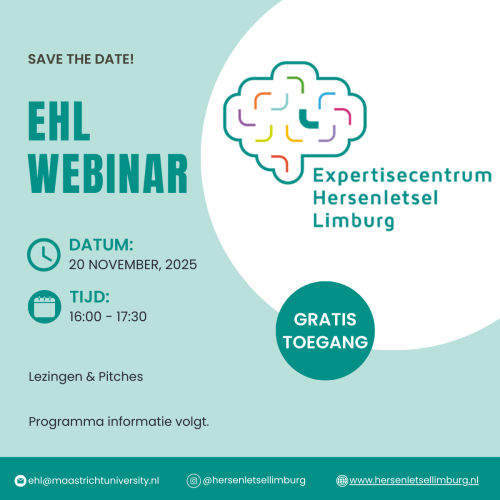 SAVE THE DATE!

EHL WEBINAR

Expertisecentrum Hersenletsel Limburg

DATUM:
20 NOVEMBER, 2025

TIJD:
16:00 - 17:30

GRATIS TOEGANG

Lezingen & Pitches

Programma informatie volgt.

ehl@maastrichtuniversity.nl @hersenletsellimburg www.hersenletsellimburg.nl